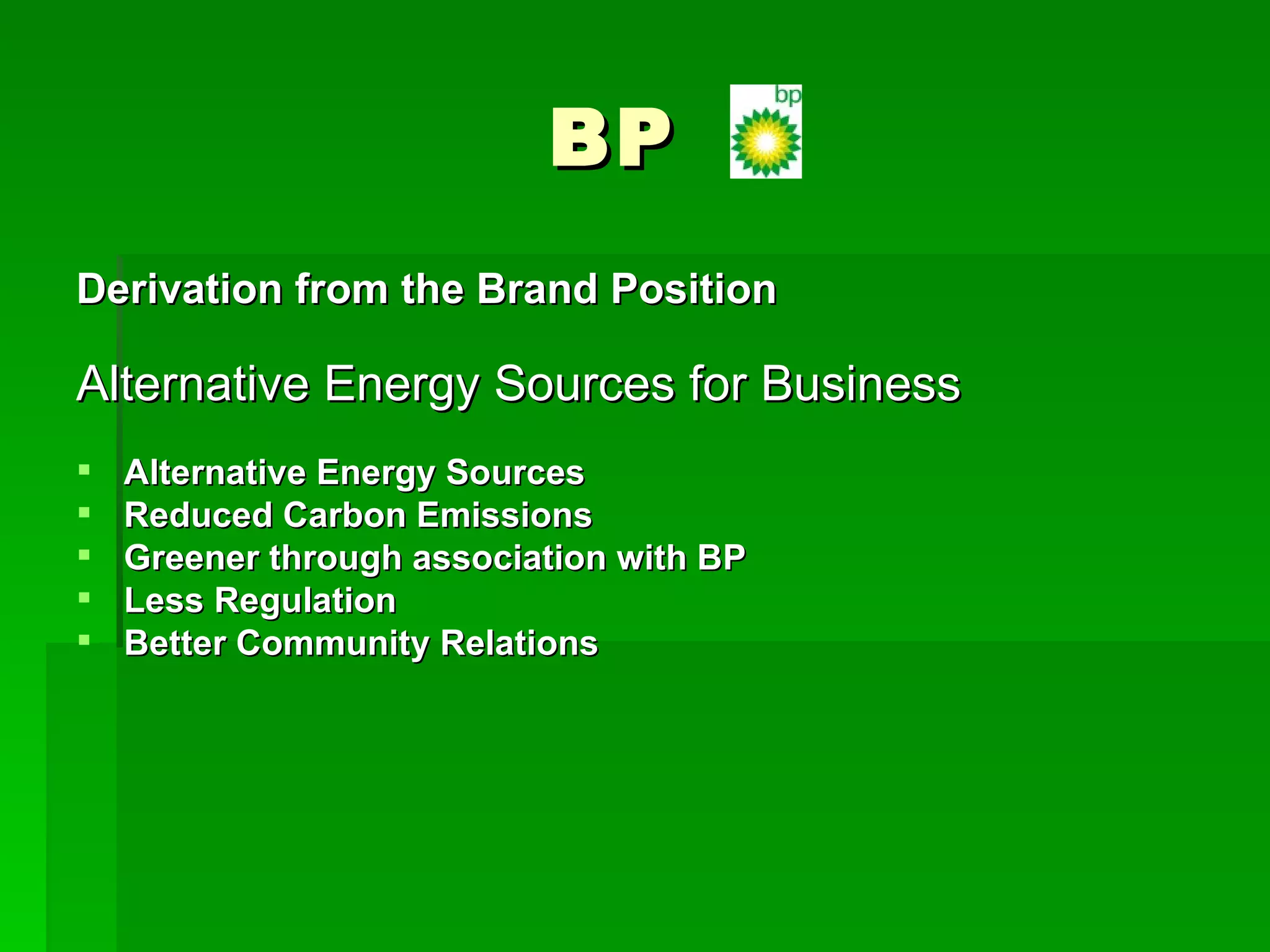 BP bp

Derivation from the Brand Position

Alternative Energy Sources for Business

- Alternative Energy Sources
- Reduced Carbon Emissions
- Greener through association with BP
- Less Regulation
- Better Community Relations